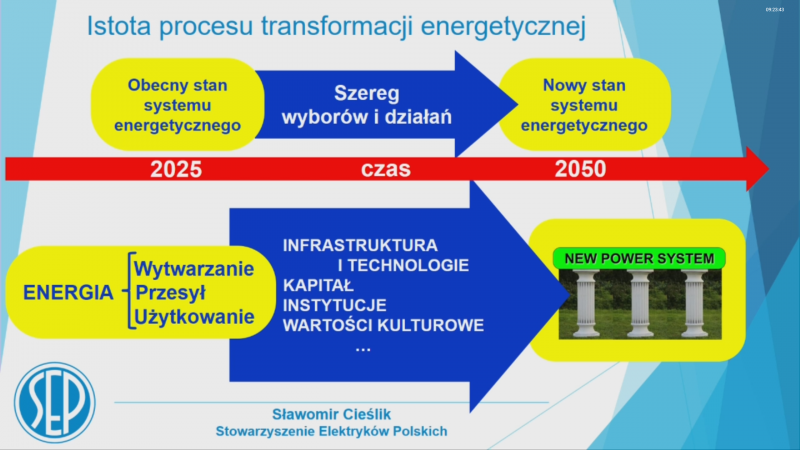 09:25:43

Istota procesu transformacji energetycznej

Obecny stan systemu energetycznego

Szereg wyborów i działań

Nowy stan systemu energetycznego

2025

czas

2050

ENERGIA

Wytwarzanie
Przesył
Użytkowanie

INFRASTRUKTURA
I TECHNOLOGIE
KAPITAŁ
INSTYTUCJE
WARTOŚCI KULTUROWE
...

NEW POWER SYSTEM

SEP

Sławomir Cieślik
Stowarzyszenie Elektryków Polskich